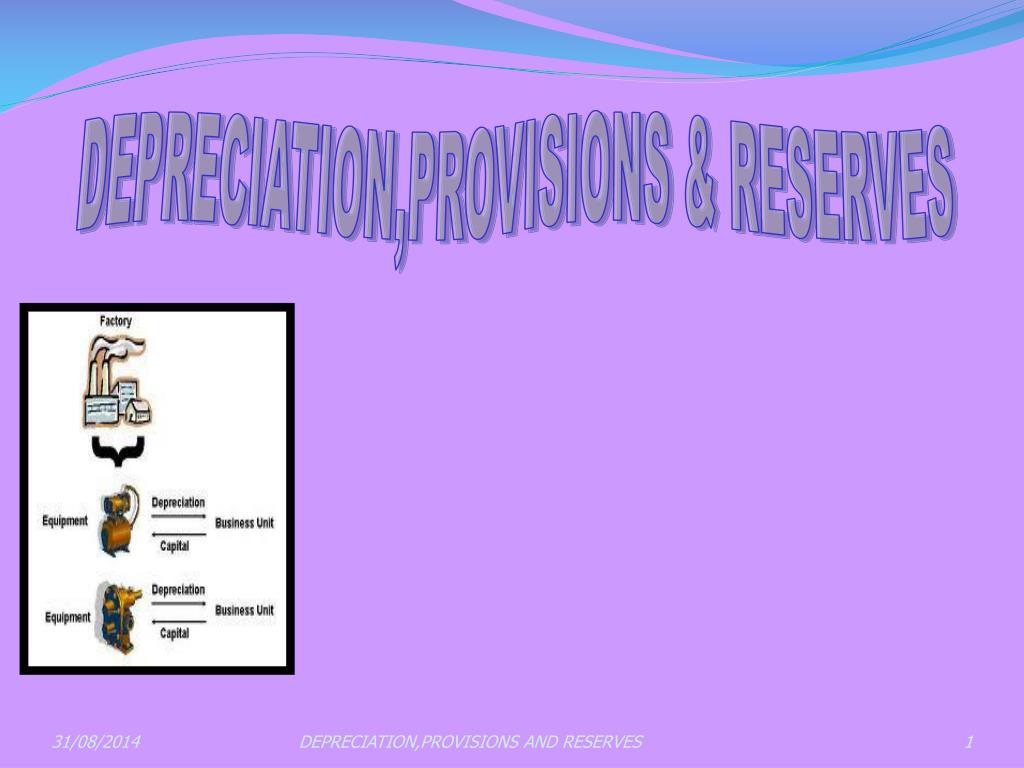 DEPRECIATION,PROVISIONS & RESERVES

Factory

Equipment
Depreciation
Capital
Business Unit

Equipment
Depreciation
Capital
Business Unit

31/08/2014 DEPRECIATION,PROVISIONS AND RESERVES 1